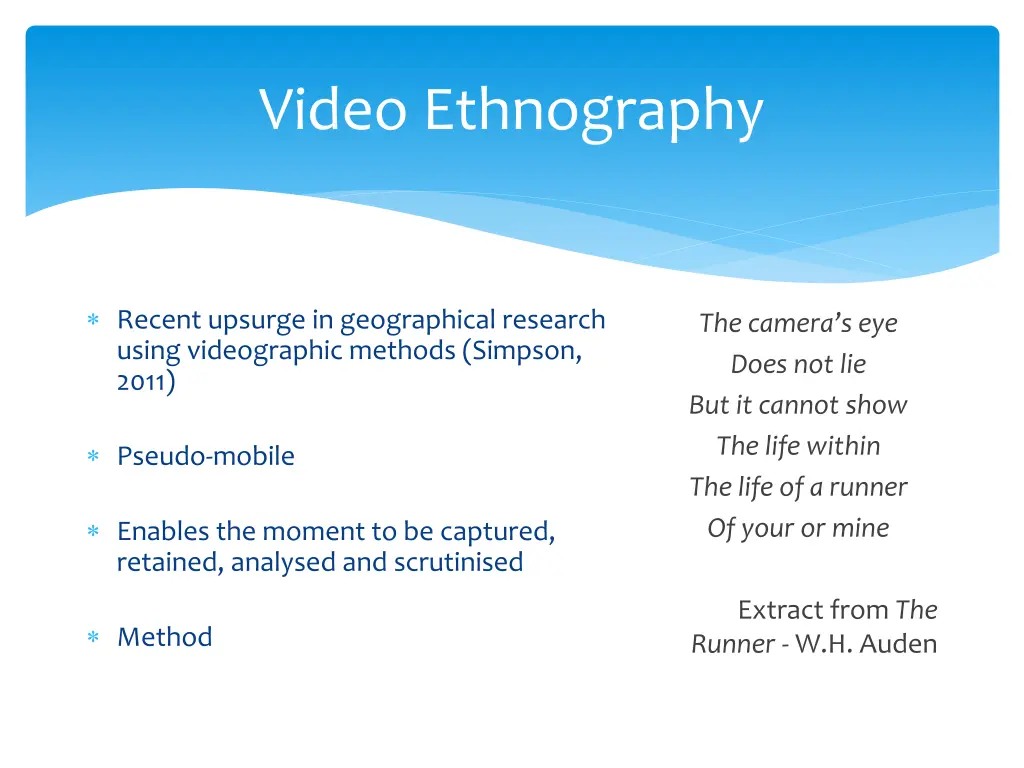 Video Ethnography

∗ Recent upsurge in geographical research using videographic methods (Simpson, 2011)

∗ Pseudo-mobile

∗ Enables the moment to be captured, retained, analysed and scrutinised

∗ Method

The camera's eye
Does not lie
But it cannot show
The life within
The life of a runner
Of your or mine

Extract from The Runner - W.H. Auden